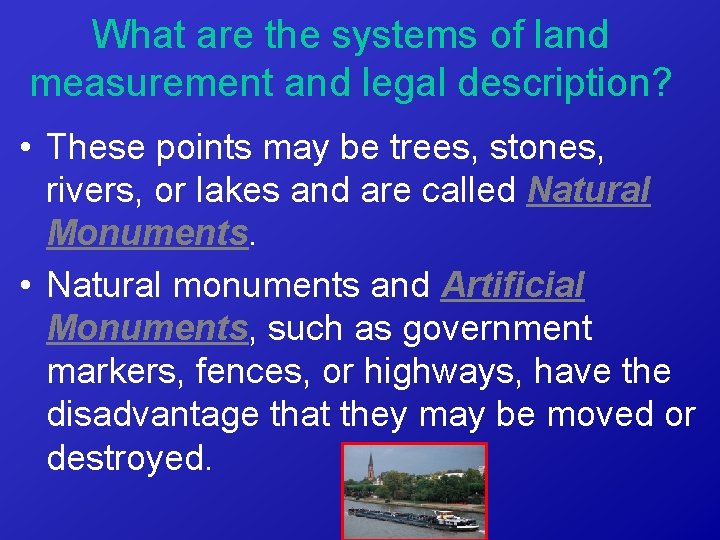 What are the systems of land measurement and legal description?

• These points may be trees, stones, rivers, or lakes and are called Natural Monuments.

• Natural monuments and Artificial Monuments, such as government markers, fences, or highways, have the disadvantage that they may be moved or destroyed.